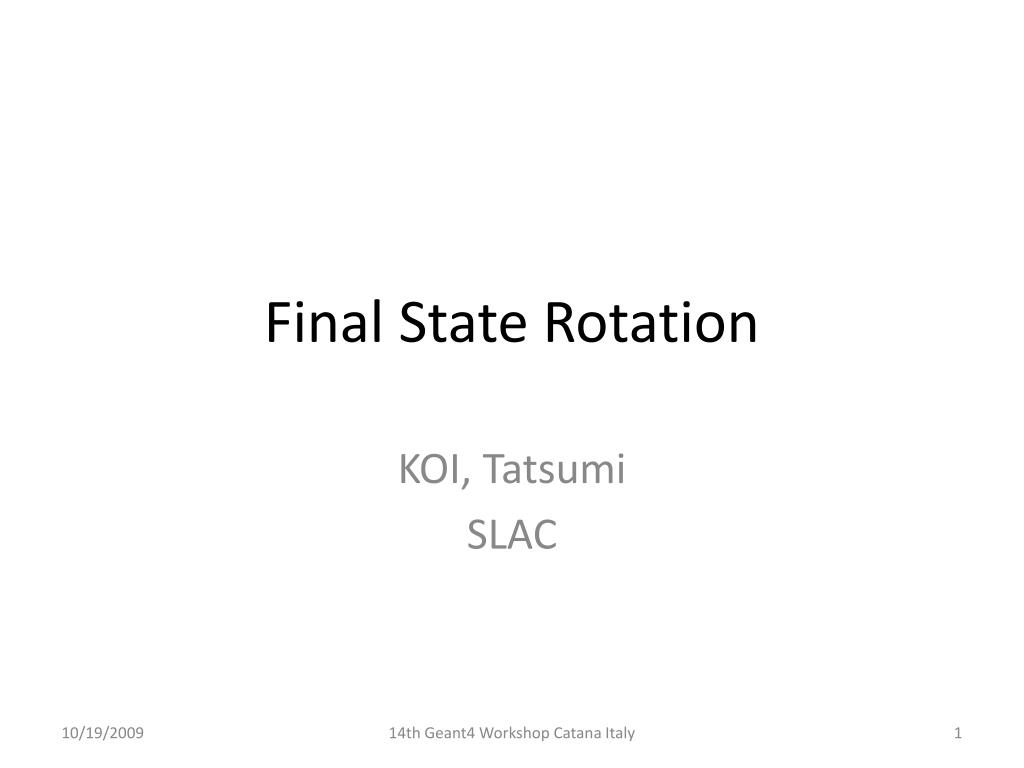 Final State Rotation

KOI, Tatsumi
SLAC

10/19/2009

14th Geant4 Workshop Catana Italy

1